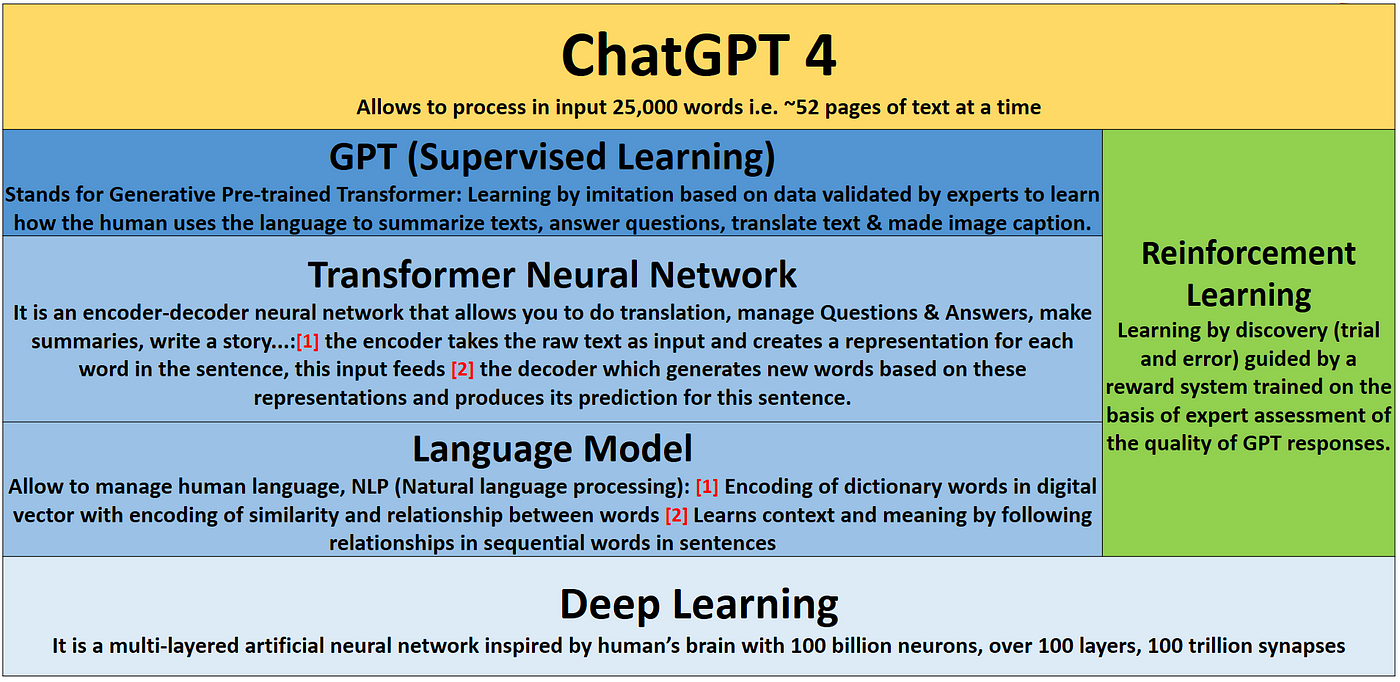 ChatGPT 4

Allows to process in input 25,000 words i.e. ~52 pages of text at a time

GPT (Supervised Learning)

Stands for Generative Pre-trained Transformer: Learning by imitation based on data validated by experts to learn how the human uses the language to summarize texts, answer questions, translate text & made image caption.

Transformer Neural Network

It is an encoder-decoder neural network that allows you to do translation, manage Questions & Answers, make summaries, write a story...:[1] the encoder takes the raw text as input and creates a representation for each word in the sentence, this input feeds [2] the decoder which generates new words based on these representations and produces its prediction for this sentence.

Language Model

Allow to manage human language, NLP (Natural language processing): [1] Encoding of dictionary words in digital vector with encoding of similarity and relationship between words [2] Learns context and meaning by following relationships in sequential words in sentences

Reinforcement Learning

Learning by discovery (trial and error) guided by a reward system trained on the basis of expert assessment of the quality of GPT responses.

Deep Learning

It is a multi-layered artificial neural network inspired by human's brain with 100 billion neurons, over 100 layers, 100 trillion synapses